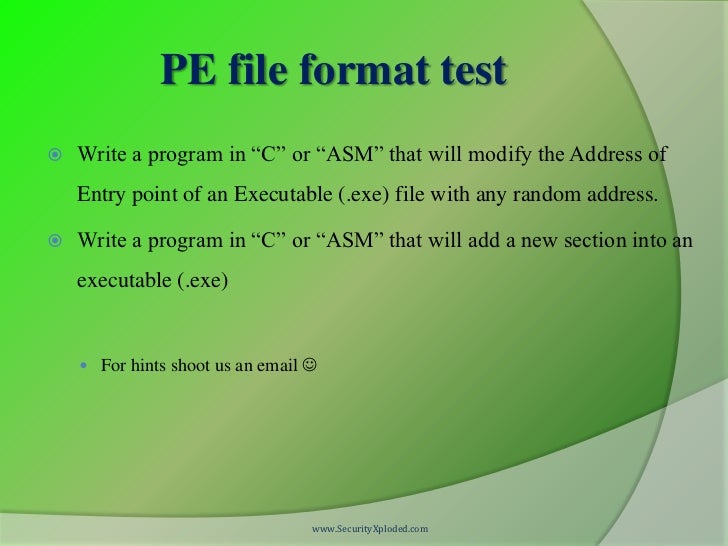 PE file format test

Write a program in “C” or “ASM” that will modify the Address of Entry point of an Executable (.exe) file with any random address.

Write a program in “C” or “ASM” that will add a new section into an executable (.exe)

For hints shoot us an email ☺

www.SecurityXploded.com